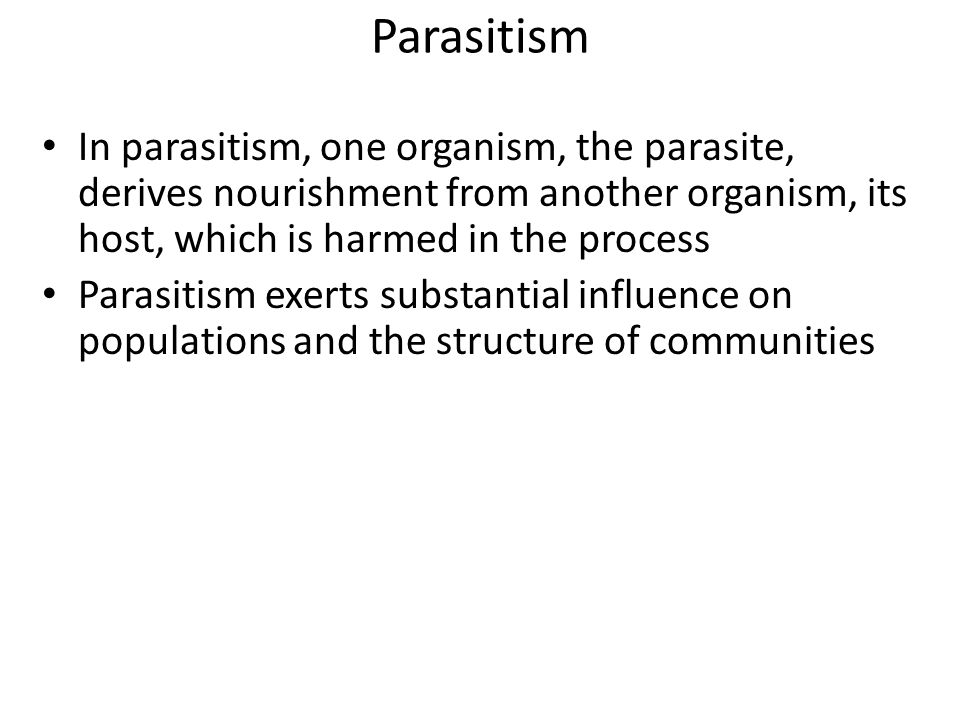 Parasitism

• In parasitism, one organism, the parasite, derives nourishment from another organism, its host, which is harmed in the process
• Parasitism exerts substantial influence on populations and the structure of communities